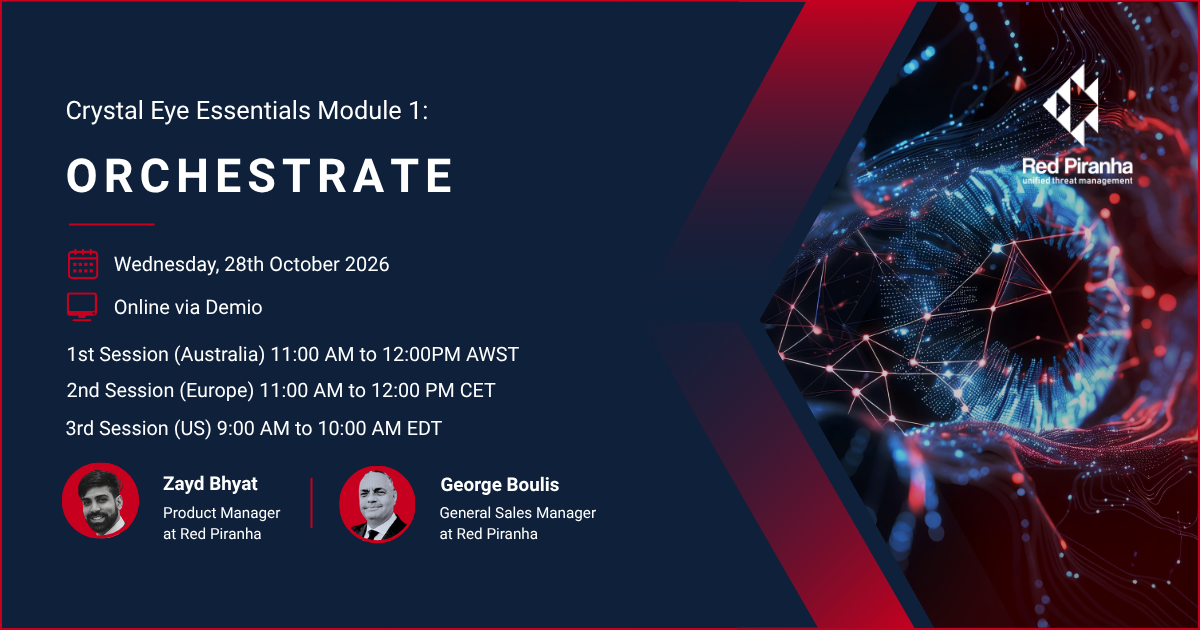 Crystal Eye Essentials Module 1:

ORCHESTRATE

Wednesday, 28th October 2026

Online via Demio

1st Session (Australia) 11:00 AM to 12:00PM AWST

2nd Session (Europe) 11:00 AM to 12:00 PM CET

3rd Session (US) 9:00 AM to 10:00 AM EDT

Zayd Bhyat
Product Manager
at Red Piranha

George Boulis
General Sales Manager
at Red Piranha

Red Piranha
unified threat management